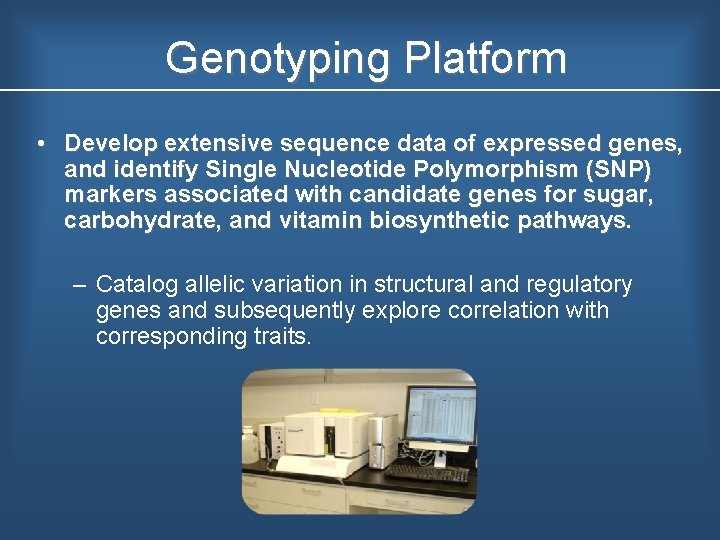 Genotyping Platform

• Develop extensive sequence data of expressed genes, and identify Single Nucleotide Polymorphism (SNP) markers associated with candidate genes for sugar, carbohydrate, and vitamin biosynthetic pathways.

– Catalog allelic variation in structural and regulatory genes and subsequently explore correlation with corresponding traits.